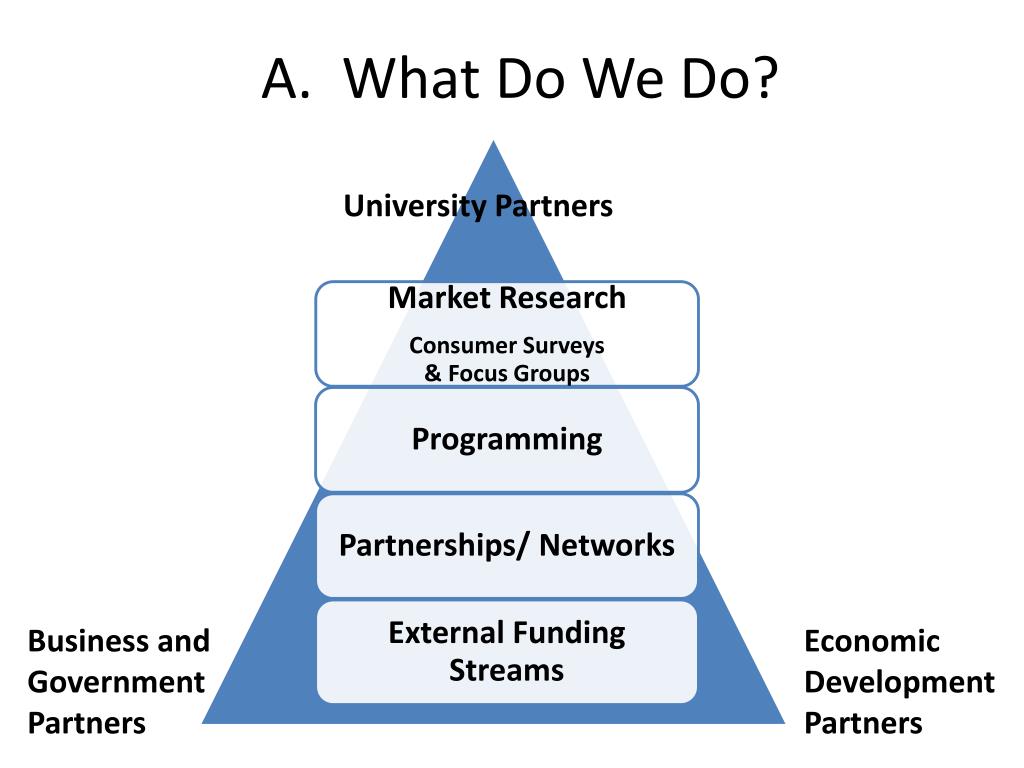 A. What Do We Do?

University Partners

Market Research

Consumer Surveys & Focus Groups

Programming

Partnerships/ Networks

External Funding Streams

Business and Government Partners

Economic Development Partners